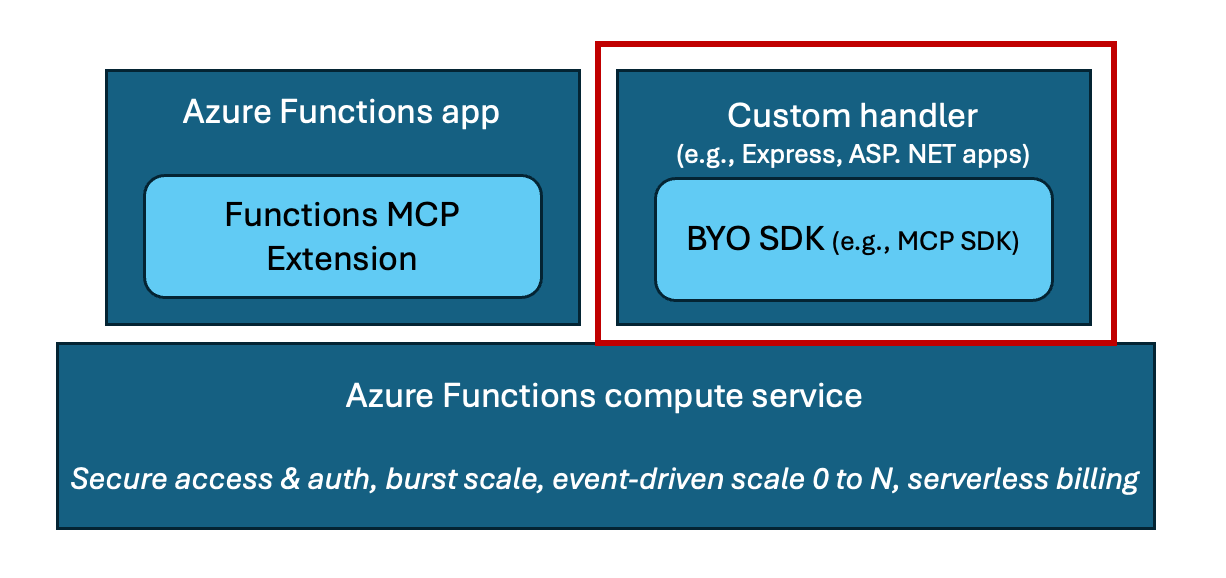 Azure Functions app

Functions MCP Extension

Custom handler
(e.g., Express, ASP. NET apps)

BYO SDK (e.g., MCP SDK)

Azure Functions compute service

Secure access & auth, burst scale, event-driven scale 0 to N, serverless billing